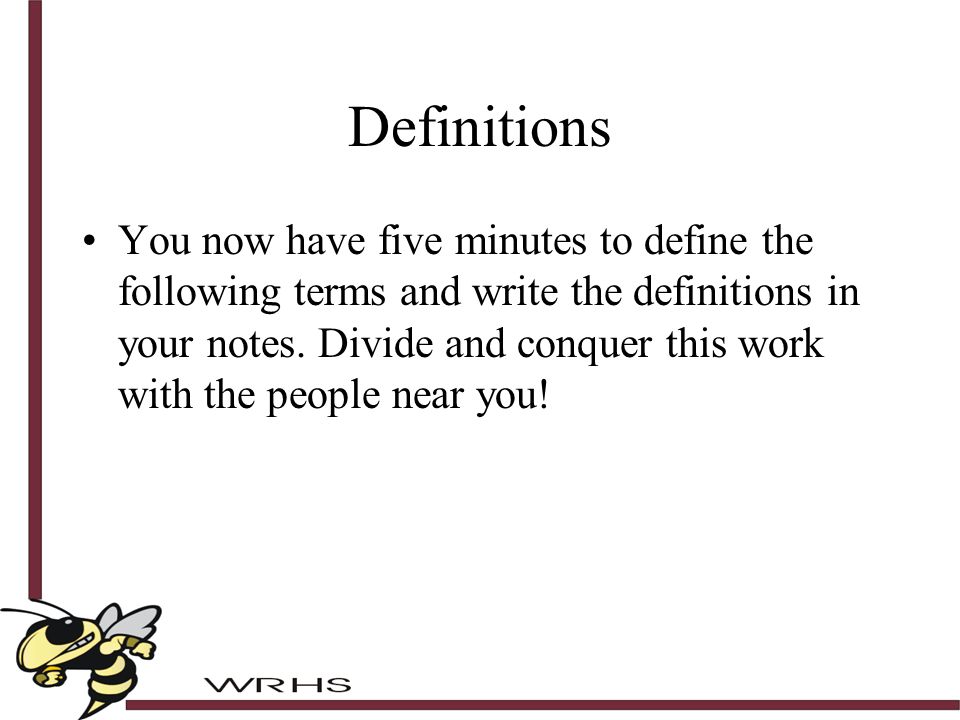 Definitions

• You now have five minutes to define the following terms and write the definitions in your notes. Divide and conquer this work with the people near you!

WRHS